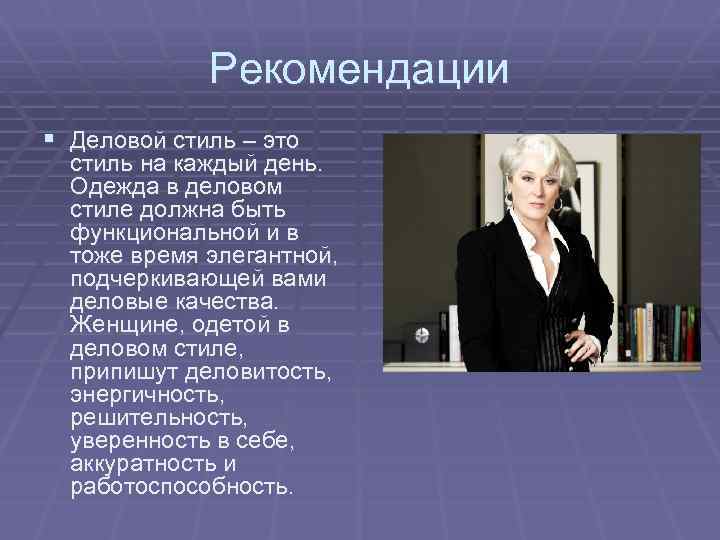 Рекомендации

Деловой стиль – это стиль на каждый день. Одежда в деловом стиле должна быть функциональной и в тоже время элегантной, подчеркивающей вами деловые качества. Женщине, одетой в деловом стиле, припишут деловитость, энергичность, решительность, уверенность в себе, аккуратность и работоспособность.